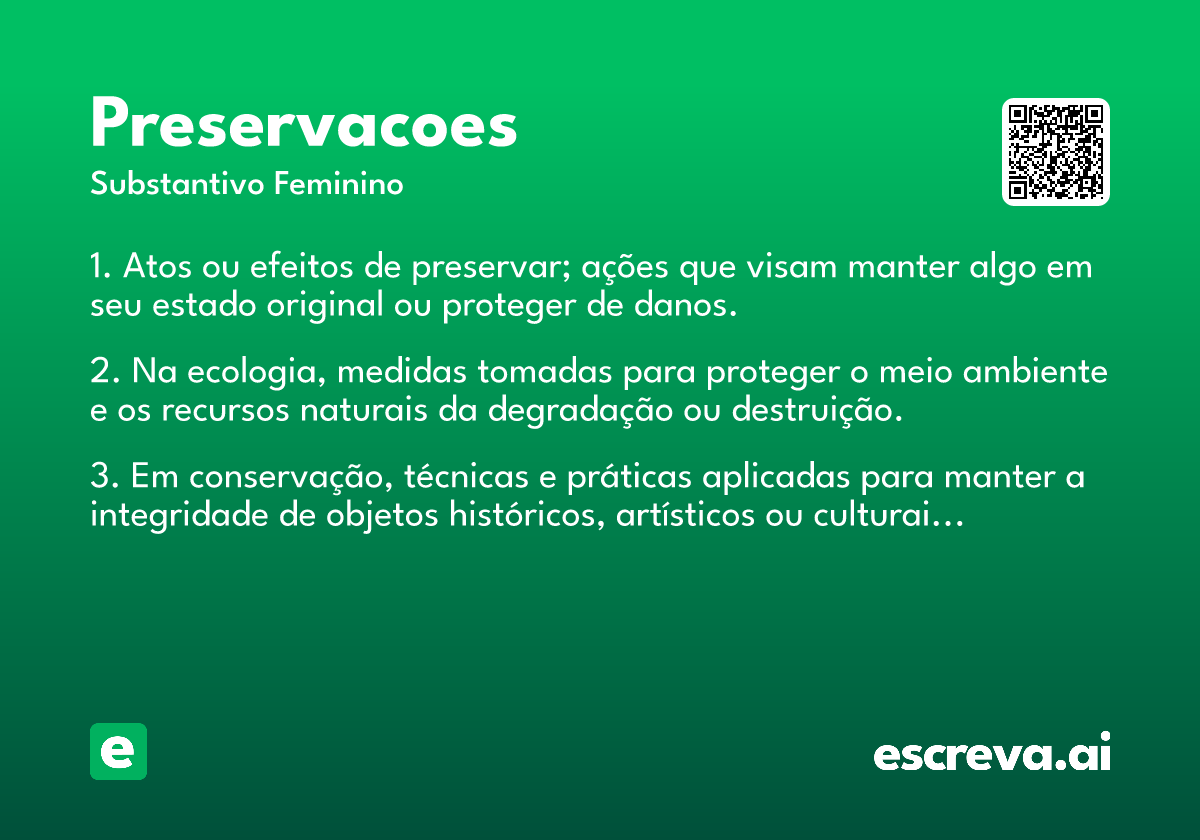 Preservacoes

Substantivo Feminino

1. Atos ou efeitos de preservar; ações que visam manter algo em seu estado original ou proteger de danos.

2. Na ecologia, medidas tomadas para proteger o meio ambiente e os recursos naturais da degradação ou destruição.

3. Em conservação, técnicas e práticas aplicadas para manter a integridade de objetos históricos, artísticos ou culturai...

e

escreva.ai